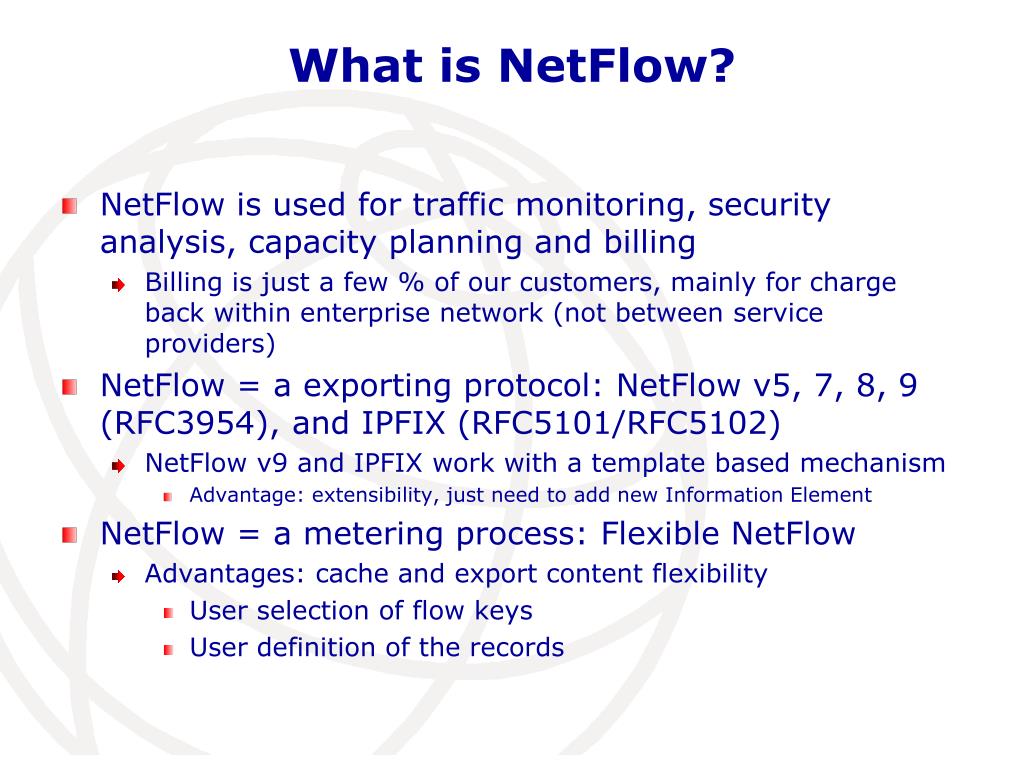 What is NetFlow?

NetFlow is used for traffic monitoring, security analysis, capacity planning and billing

Billing is just a few % of our customers, mainly for charge back within enterprise network (not between service providers)

NetFlow = a exporting protocol: NetFlow v5, 7, 8, 9 (RFC3954), and IPFIX (RFC5101/RFC5102)

NetFlow v9 and IPFIX work with a template based mechanism

Advantage: extensibility, just need to add new Information Element

NetFlow = a metering process: Flexible NetFlow

Advantages: cache and export content flexibility

User selection of flow keys

User definition of the records